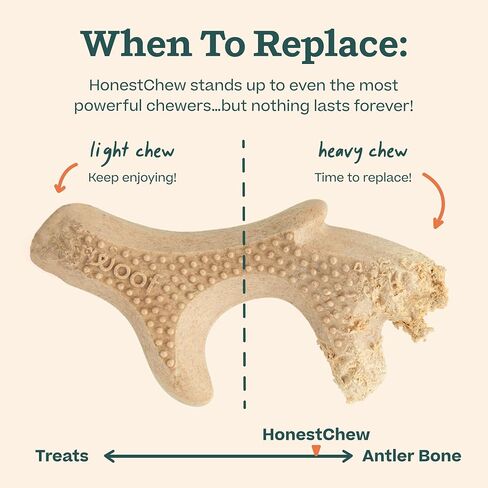 When To Replace:

HonestChew stands up to even the most powerful chewers...but nothing lasts forever!

light chew
Keep enjoying!

heavy chew
Time to replace!

woof

HonestChew
Treats
Antler Bone